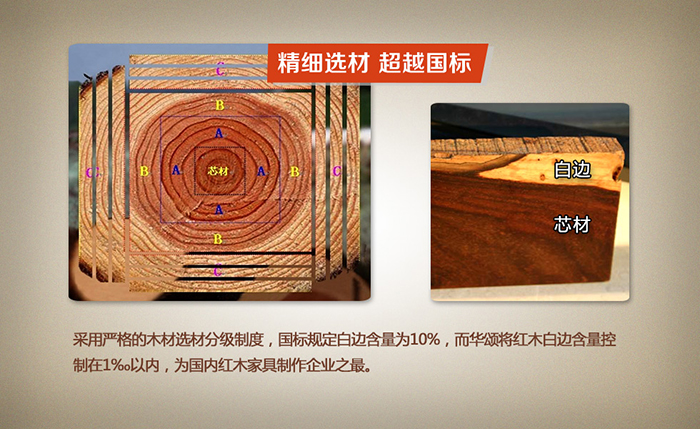 精细选材 超越国标

C
B
A
C B A 芯材 A B C
A
B
C

白边
芯材

采用严格的木材选材分级制度，国标规定白边含量为10%，而华颂将红木白边含量控制在1‰以内，为国内红木家具制作企业之最。